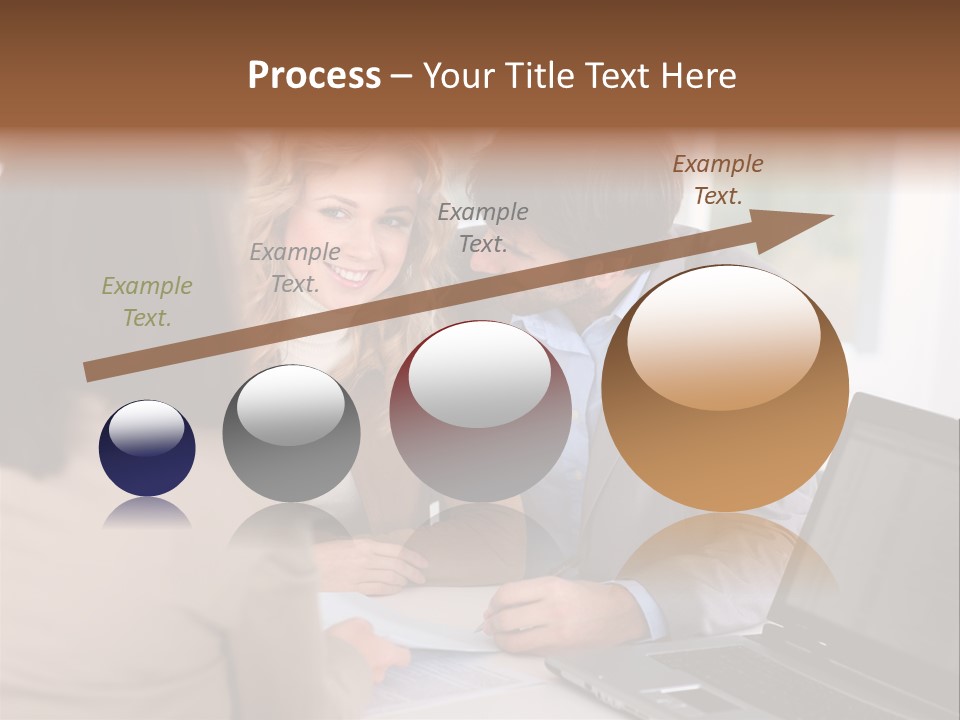 Process – Your Title Text Here

Example Text.

Example Text.

Example Text.

Example Text.